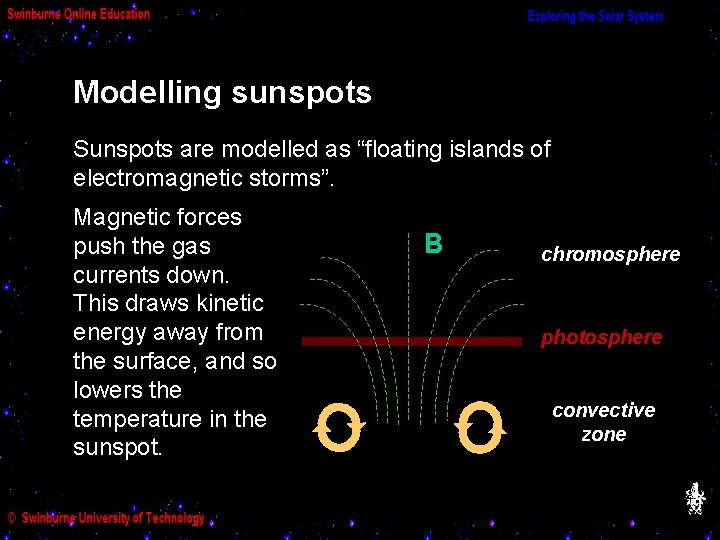 Swinburne Online Education

Exploring the Solar System

Modelling sunspots

Sunspots are modelled as “floating islands of electromagnetic storms”.

Magnetic forces push the gas currents down. This draws kinetic energy away from the surface, and so lowers the temperature in the sunspot.

B

chromosphere

photosphere

convective zone

© Swinburne University of Technology